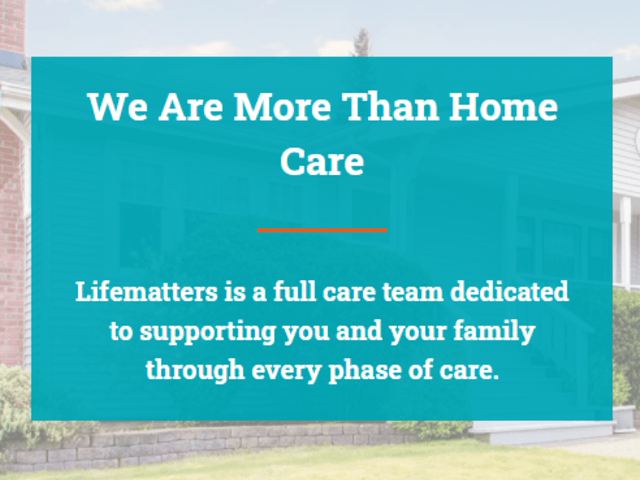 We Are More Than Home Care

Lifematters is a full care team dedicated to supporting you and your family through every phase of care.